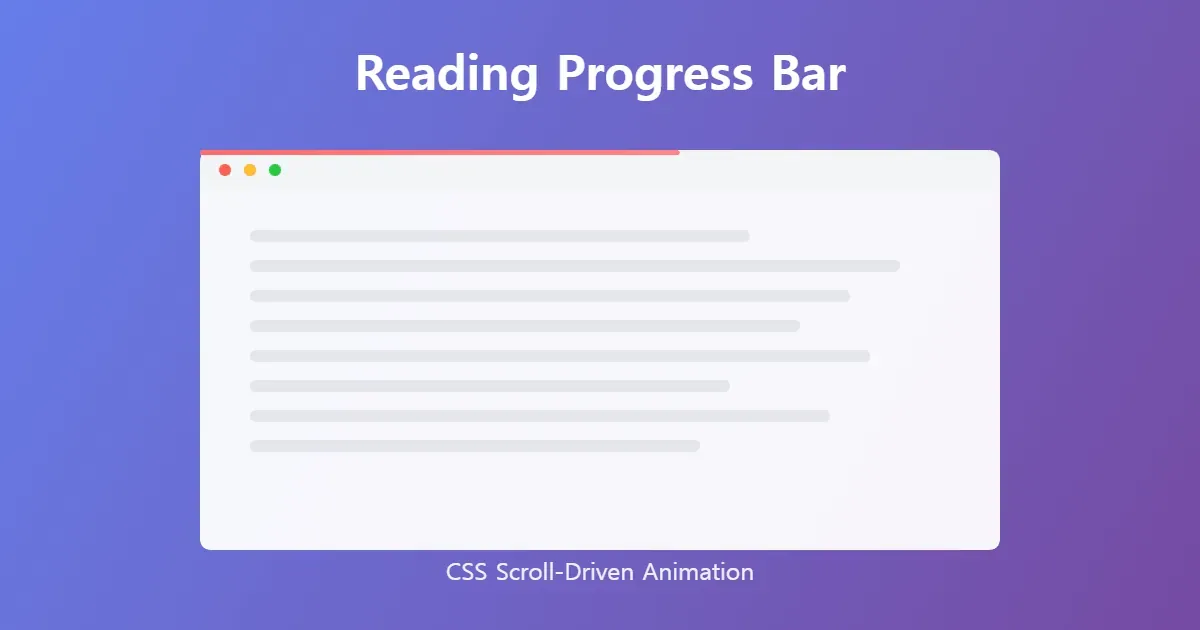 Reading Progress Bar

CSS Scroll-Driven Animation